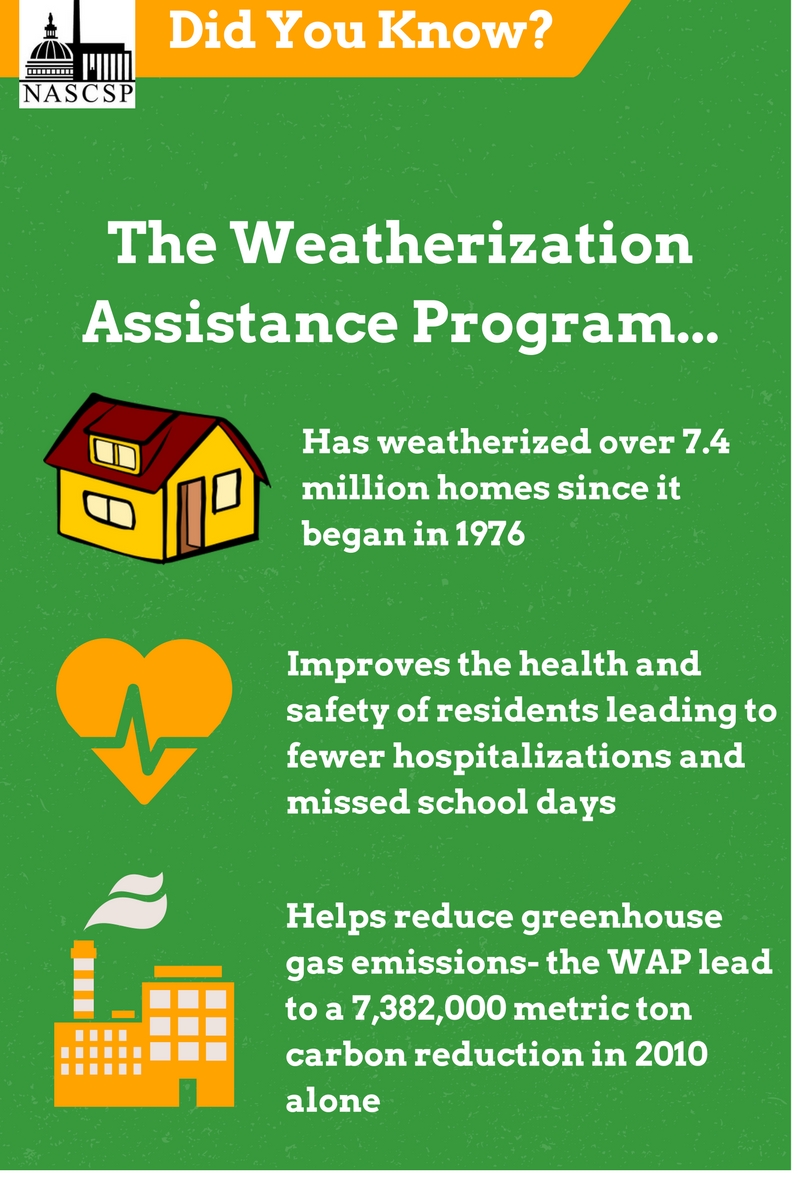 NASCSP

Did You Know?

The Weatherization Assistance Program...

Has weatherized over 7.4 million homes since it began in 1976

Improves the health and safety of residents leading to fewer hospitalizations and missed school days

Helps reduce greenhouse gas emissions- the WAP lead to a 7,382,000 metric ton carbon reduction in 2010 alone